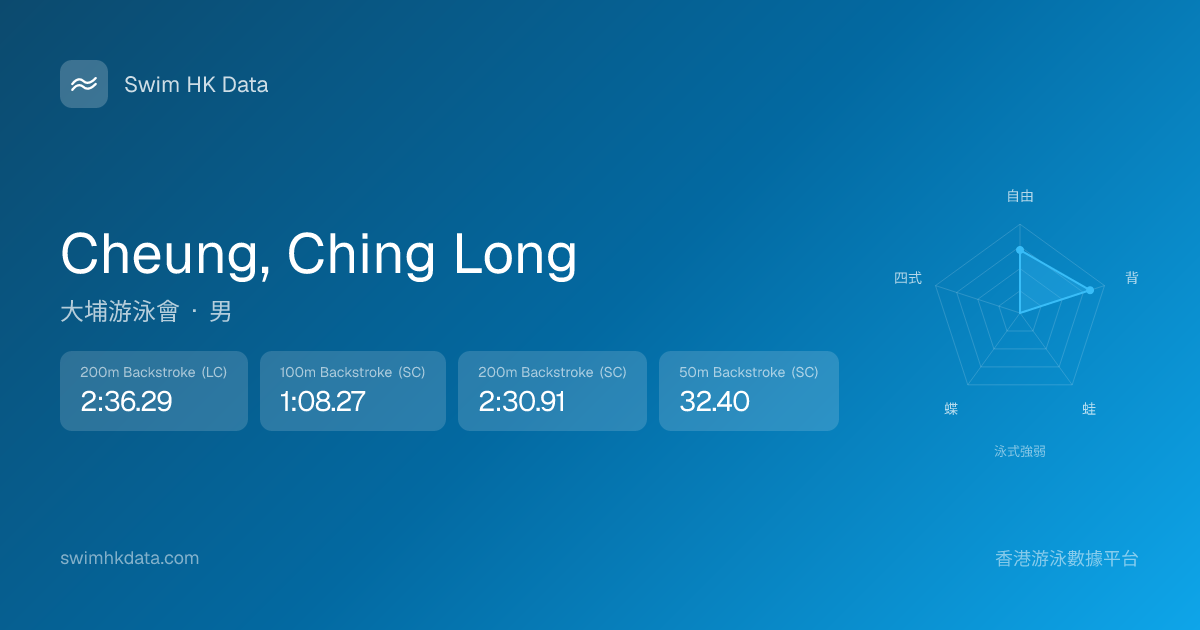 Swim HK Data

Cheung, Ching Long

大埔游泳會 · 男

200m Backstroke (LC)
2:36.29

100m Backstroke (SC)
1:08.27

200m Backstroke (SC)
2:30.91

50m Backstroke (SC)
32.40

自由
背
蛙
蝶
四式
泳式強弱

swimhkdata.com

香港游泳數據平台